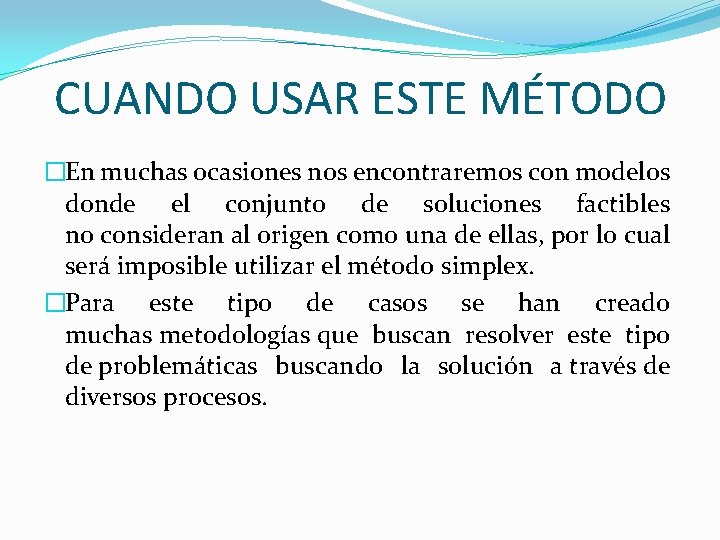 CUANDO USAR ESTE MÉTODO

□En muchas ocasiones nos encontraremos con modelos donde el conjunto de soluciones factibles no consideran al origen como una de ellas, por lo cual será imposible utilizar el método simplex.

□Para este tipo de casos se han creado muchas metodologías que buscan resolver este tipo de problemáticas buscando la solución a través de diversos procesos.